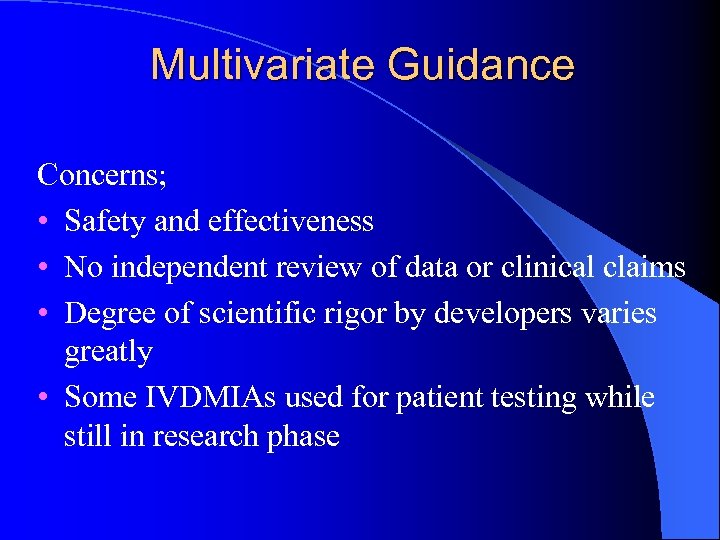 Multivariate Guidance

Concerns;

• Safety and effectiveness
• No independent review of data or clinical claims
• Degree of scientific rigor by developers varies greatly
• Some IVDMIAs used for patient testing while still in research phase